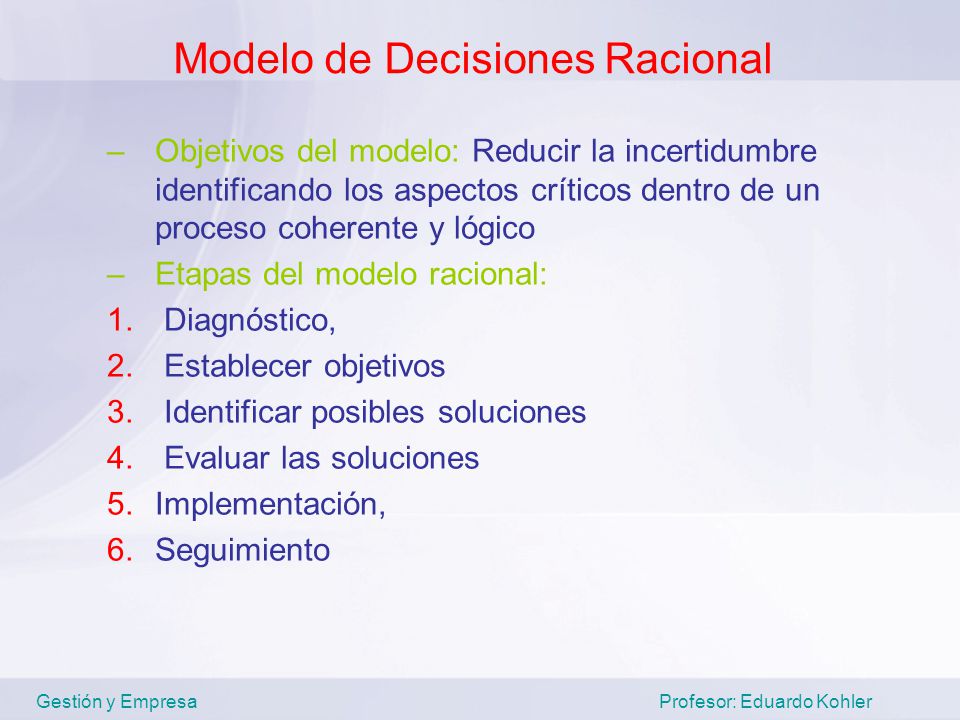 Modelo de Decisiones Racional

– Objetivos del modelo: Reducir la incertidumbre identificando los aspectos críticos dentro de un proceso coherente y lógico

– Etapas del modelo racional:

1. Diagnóstico,
2. Establecer objetivos
3. Identificar posibles soluciones
4. Evaluar las soluciones
5. Implementación,
6. Seguimiento

Gestión y Empresa

Profesor: Eduardo Kohler